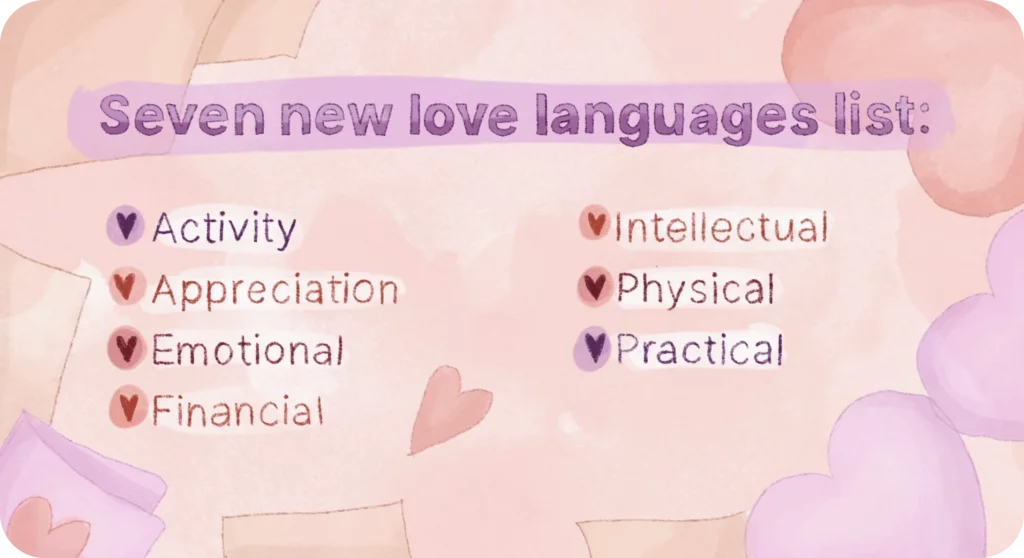 Seven new love languages list:

Activity
Appreciation
Emotional
Financial

Intellectual
Physical
Practical